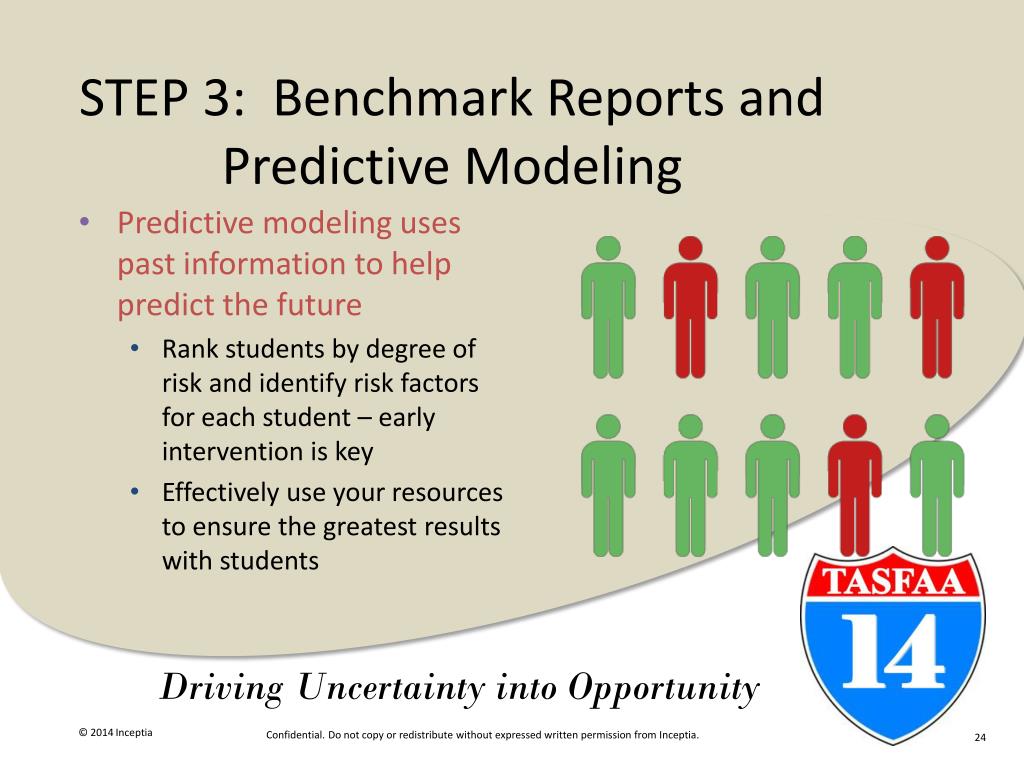 STEP 3: Benchmark Reports and Predictive Modeling

• Predictive modeling uses past information to help predict the future
  • Rank students by degree of risk and identify risk factors for each student – early intervention is key
  • Effectively use your resources to ensure the greatest results with students

TASFAA

14

Driving Uncertainty into Opportunity

© 2014 Inceptia

Confidential. Do not copy or redistribute without expressed written permission from Inceptia.

24